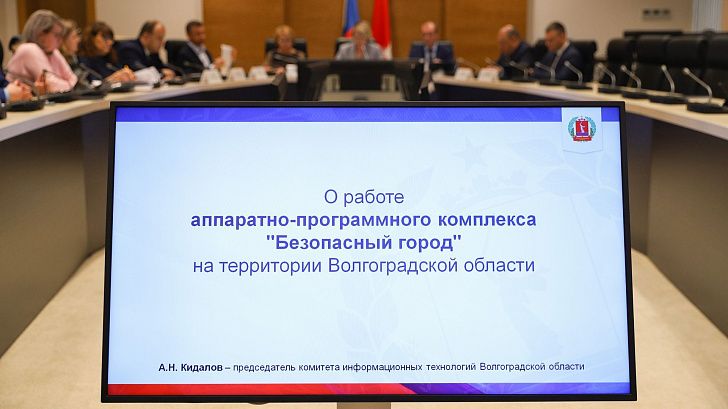 О работе
аппаратно-программного комплекса
"Безопасный город"
на территории Волгоградской области

А.Н. Кидалов – председатель комитета информационных технологий Волгоградской области